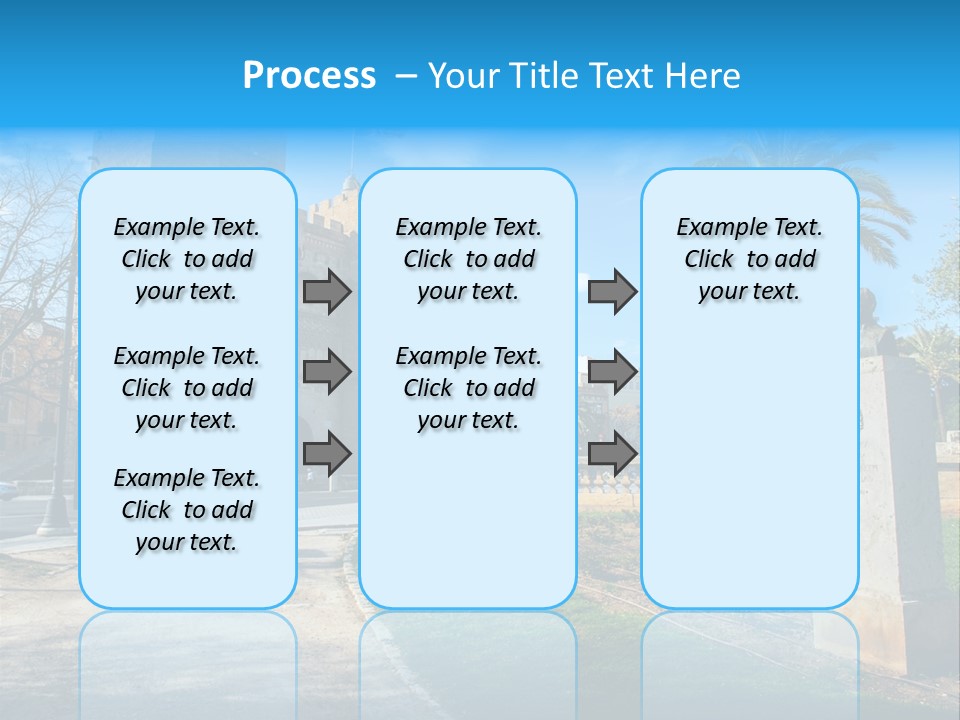 Process – Your Title Text Here

Example Text. Click to add your text.

Example Text. Click to add your text.

Example Text. Click to add your text.

Example Text. Click to add your text.

Example Text. Click to add your text.

Example Text. Click to add your text.